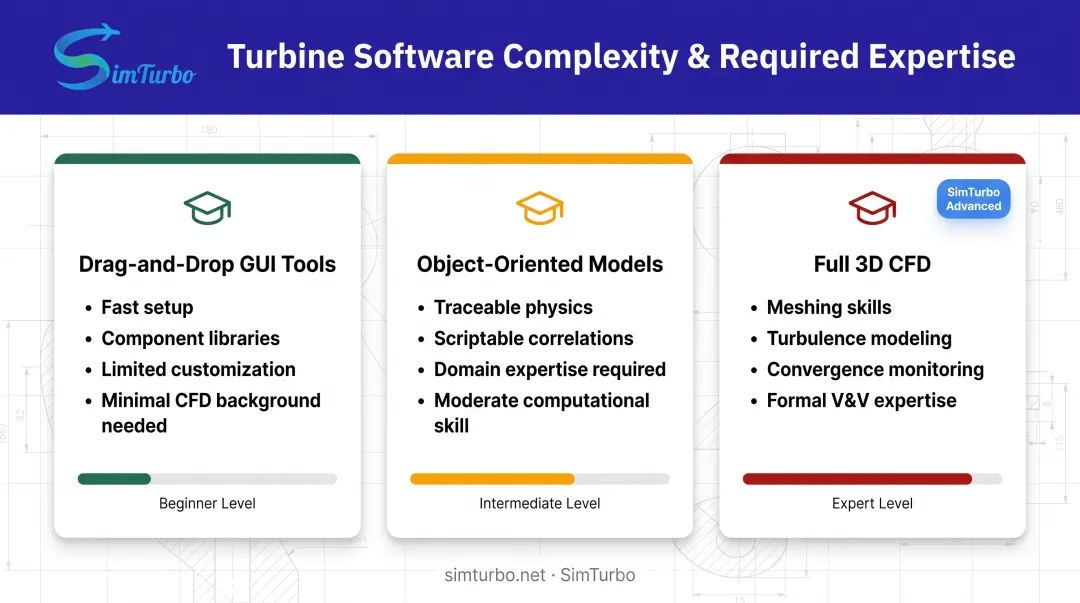 SimTurbo

Turbine Software Complexity & Required Expertise

Drag-and-Drop GUI Tools
- Fast setup
- Component libraries
- Limited customization
- Minimal CFD background needed

Beginner Level

Object-Oriented Models
- Traceable physics
- Scriptable correlations
- Domain expertise required
- Moderate computational skill

Intermediate Level

SimTurbo Advanced

Full 3D CFD
- Meshing skills
- Turbulence modeling
- Convergence monitoring
- Formal V&V expertise

Expert Level

simturbo.net · SimTurbo